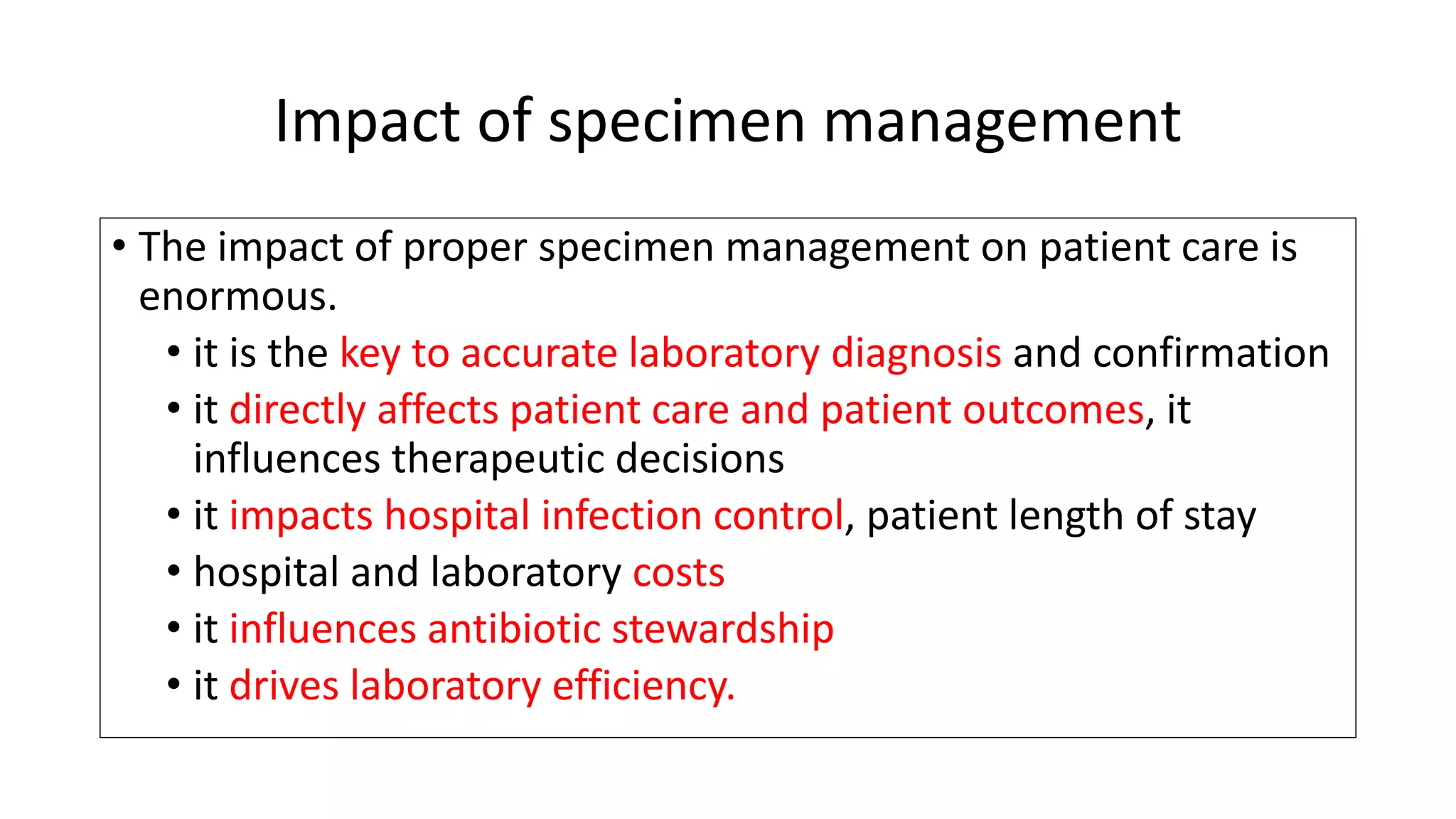 Impact of specimen management

• The impact of proper specimen management on patient care is enormous.
  • it is the key to accurate laboratory diagnosis and confirmation
  • it directly affects patient care and patient outcomes, it influences therapeutic decisions
  • it impacts hospital infection control, patient length of stay
  • hospital and laboratory costs
  • it influences antibiotic stewardship
  • it drives laboratory efficiency.